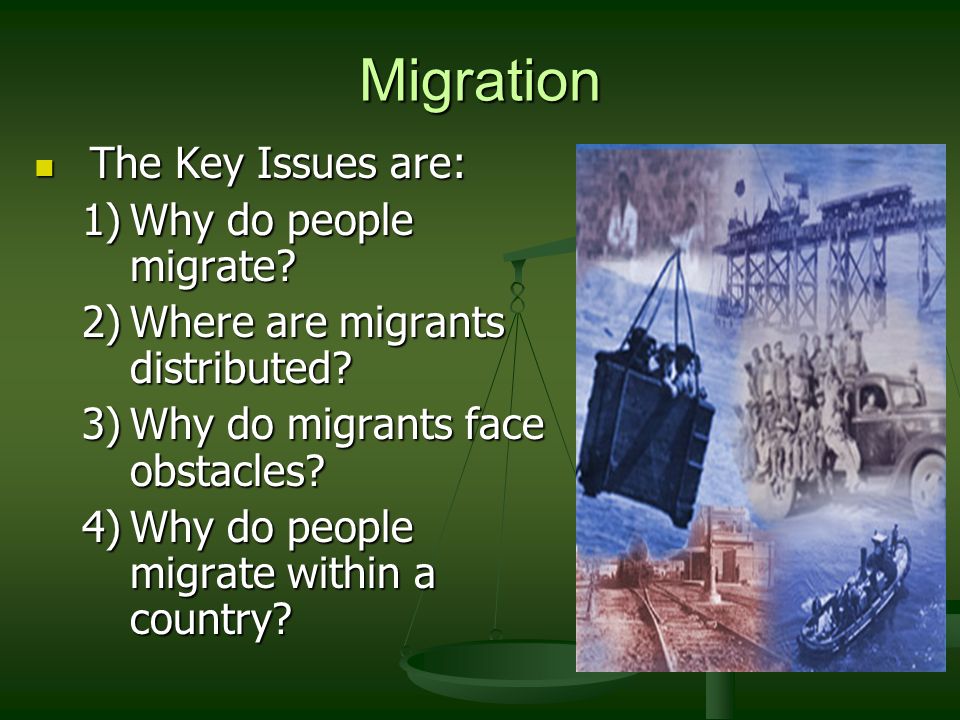 Migration

The Key Issues are:

1) Why do people migrate?

2) Where are migrants distributed?

3) Why do migrants face obstacles?

4) Why do people migrate within a country?